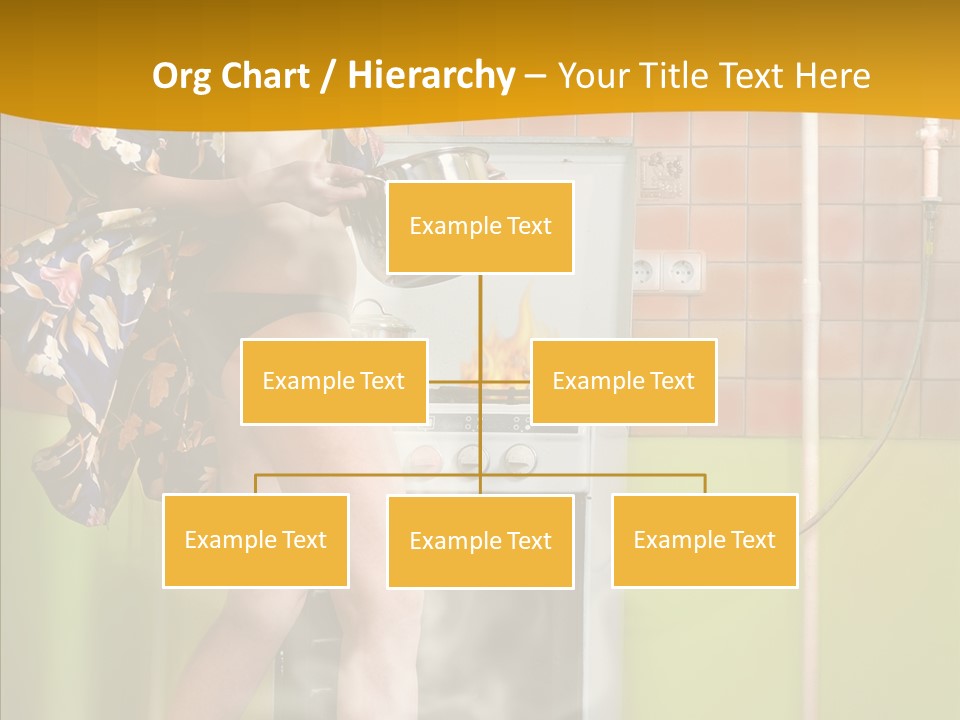 Org Chart / Hierarchy – Your Title Text Here

Example Text

Example Text

Example Text

Example Text

Example Text

Example Text